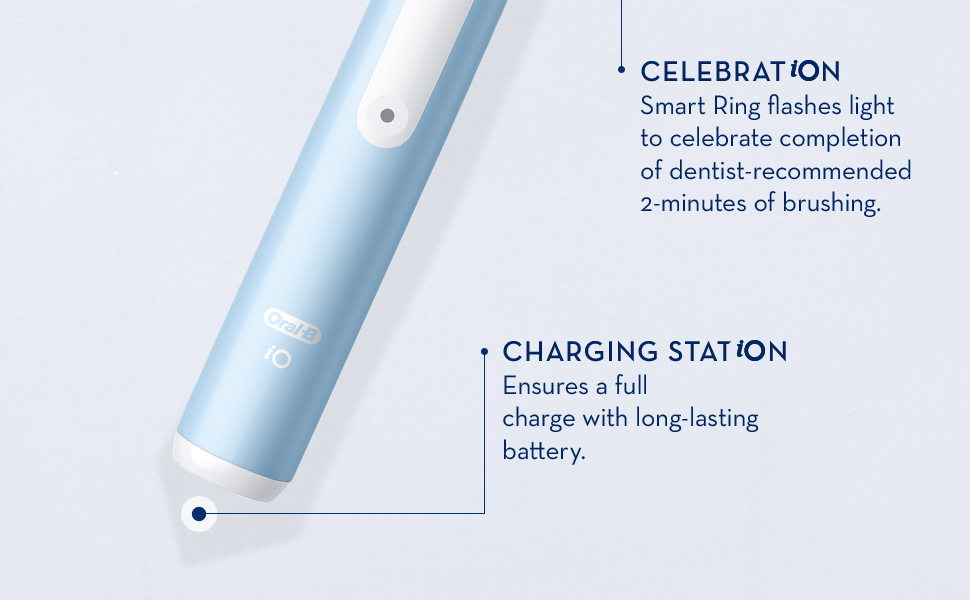 CELEBRATiON
Smart Ring flashes light to celebrate completion of dentist-recommended 2-minutes of brushing.

Oral-B
iO

CHARGING STATiON
Ensures a full charge with long-lasting battery.